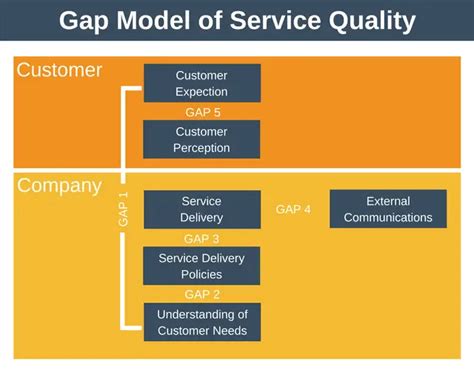 Gap Model of Service Quality

Customer

Customer Expection

GAP 5

Customer Perception

Company

GAP 1

Service Delivery

GAP 4

External Communications

GAP 3

Service Delivery Policies

GAP 2

Understanding of Customer Needs